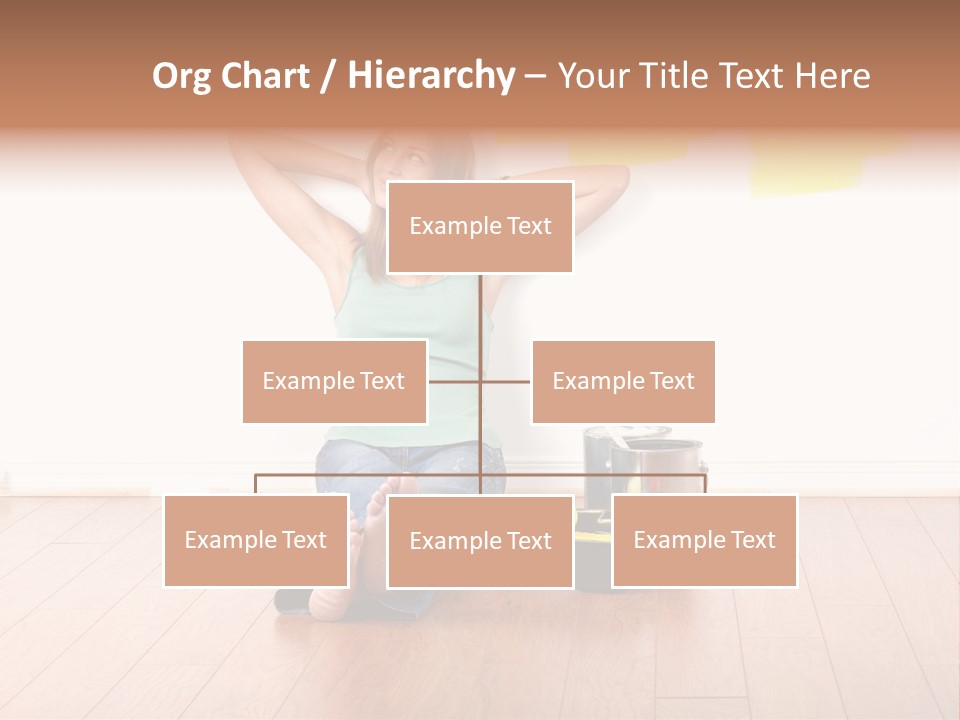 Org Chart / Hierarchy – Your Title Text Here

Example Text

Example Text

Example Text

Example Text

Example Text

Example Text